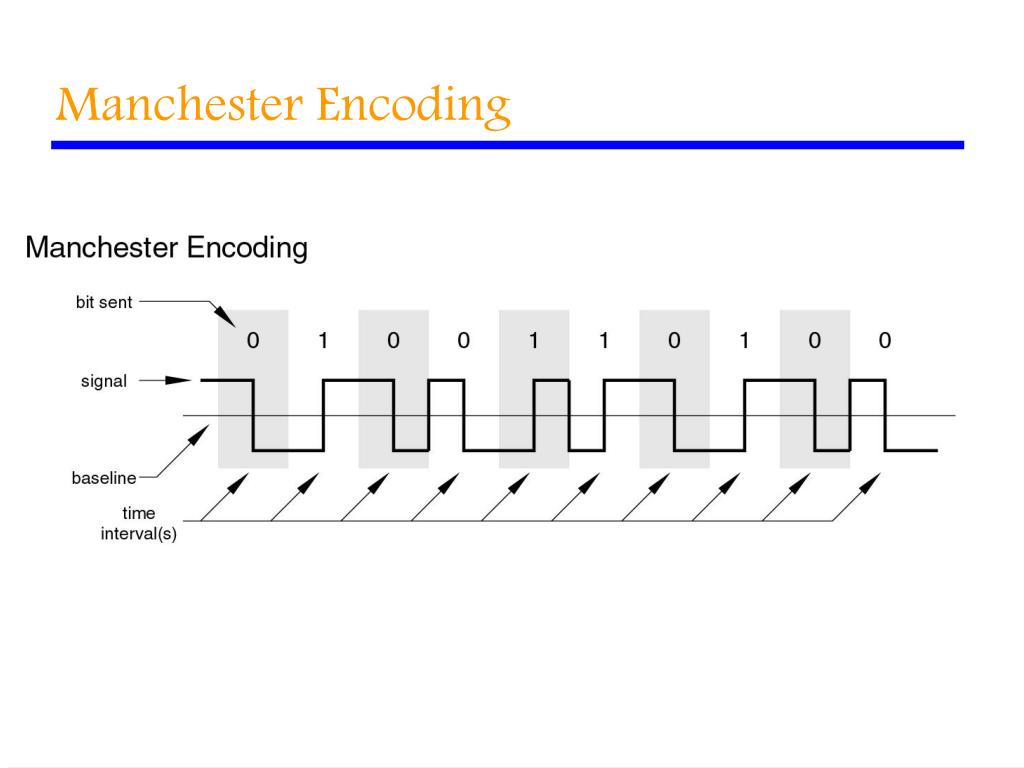 Manchester Encoding

Manchester Encoding

bit sent

0 1 0 0 1 1 0 1 0 0

signal

baseline

time interval(s)